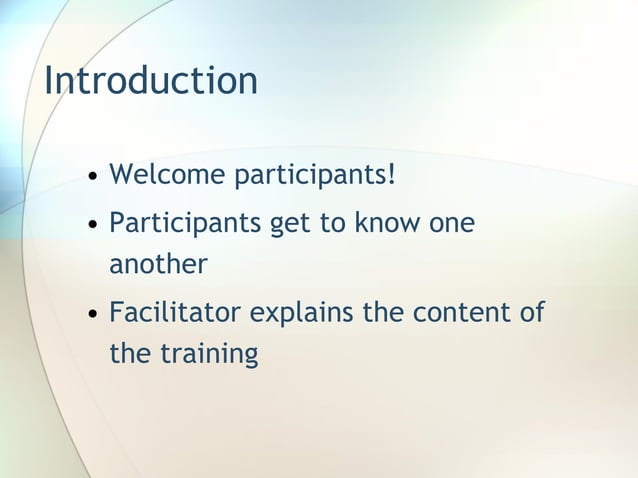 Introduction

• Welcome participants!
• Participants get to know one another
• Facilitator explains the content of the training